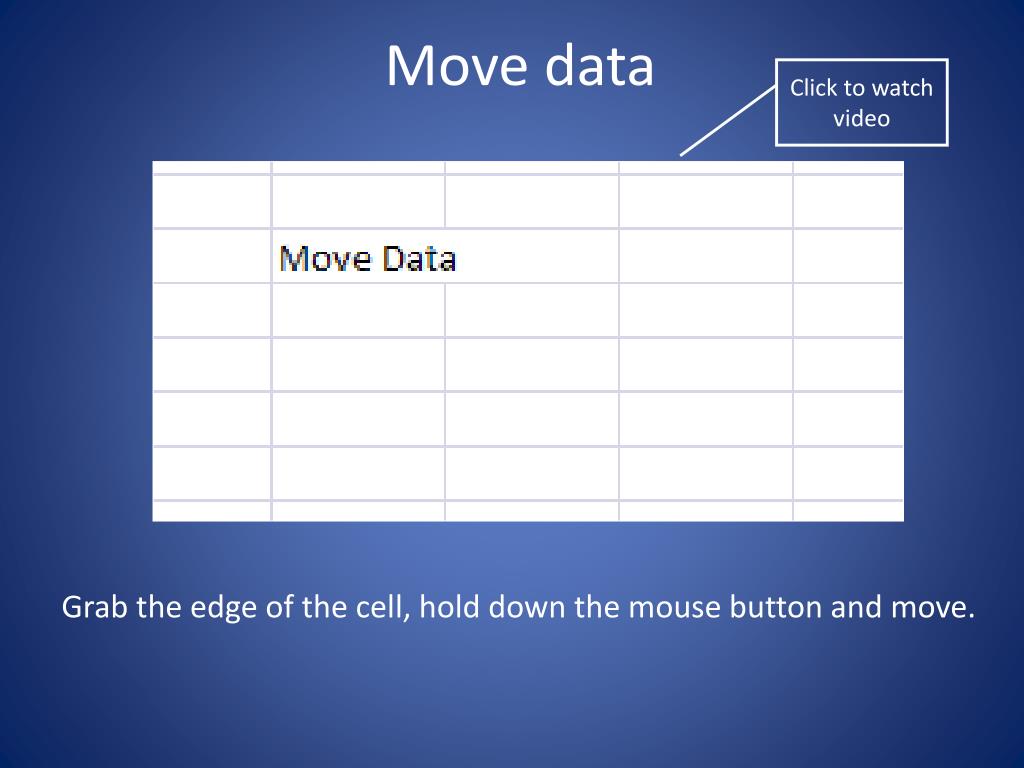 Move data

Click to watch video

Move Data

Grab the edge of the cell, hold down the mouse button and move.